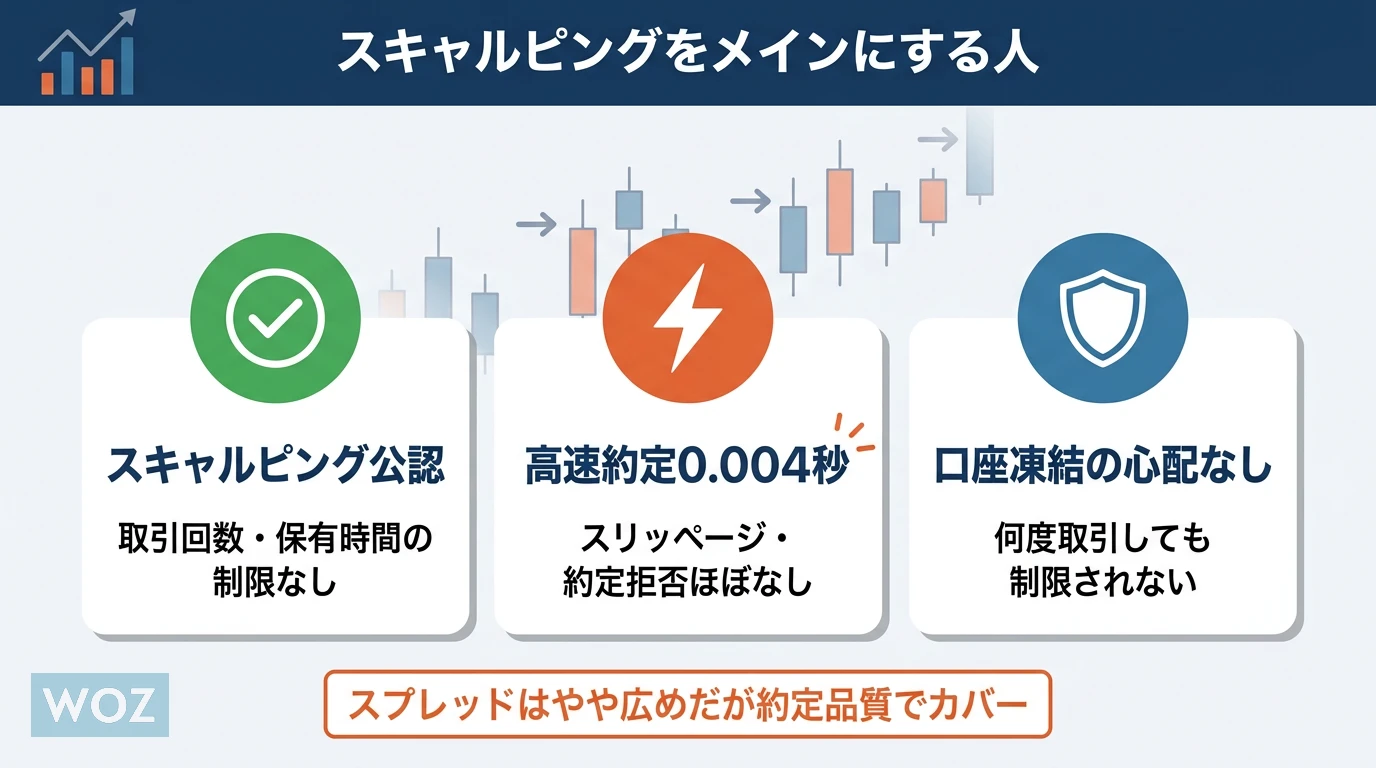 スキャルピングをメインにする人

スキャルピング公認

取引回数・保有時間の制限なし

高速約定0.004秒

スリッページ・約定拒否ほぼなし

口座凍結の心配なし

何度取引しても制限されない

WOZ

スプレッドはやや広めだが約定品質でカバー